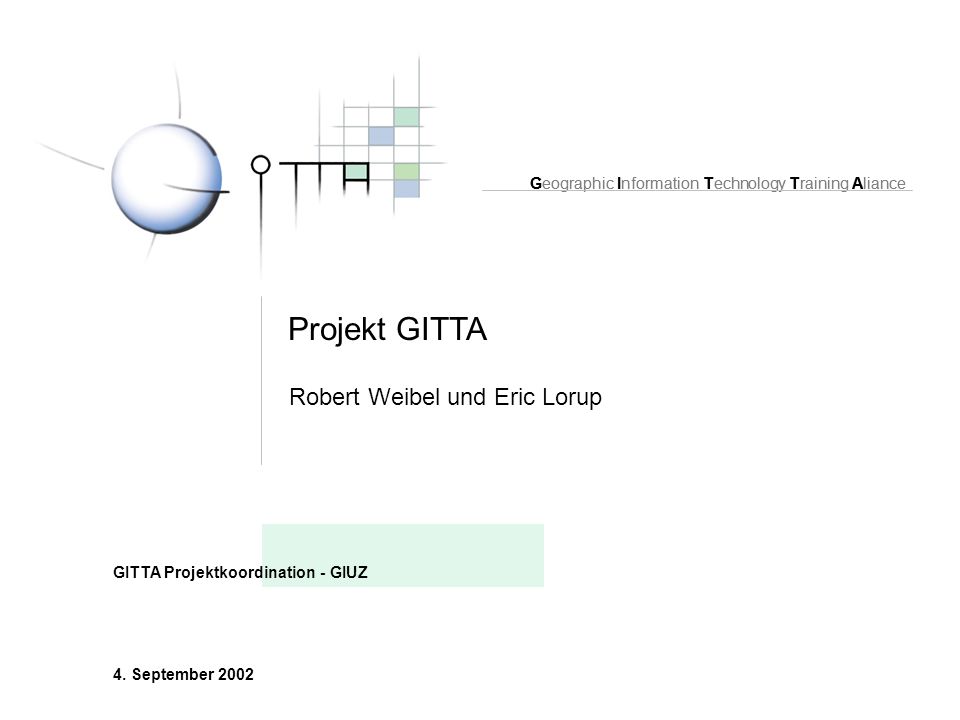 Geographic Information Technology Training Aliance

Projekt GITTA

Robert Weibel und Eric Lorup

GITTA Projektkoordination - GIUZ

4. September 2002